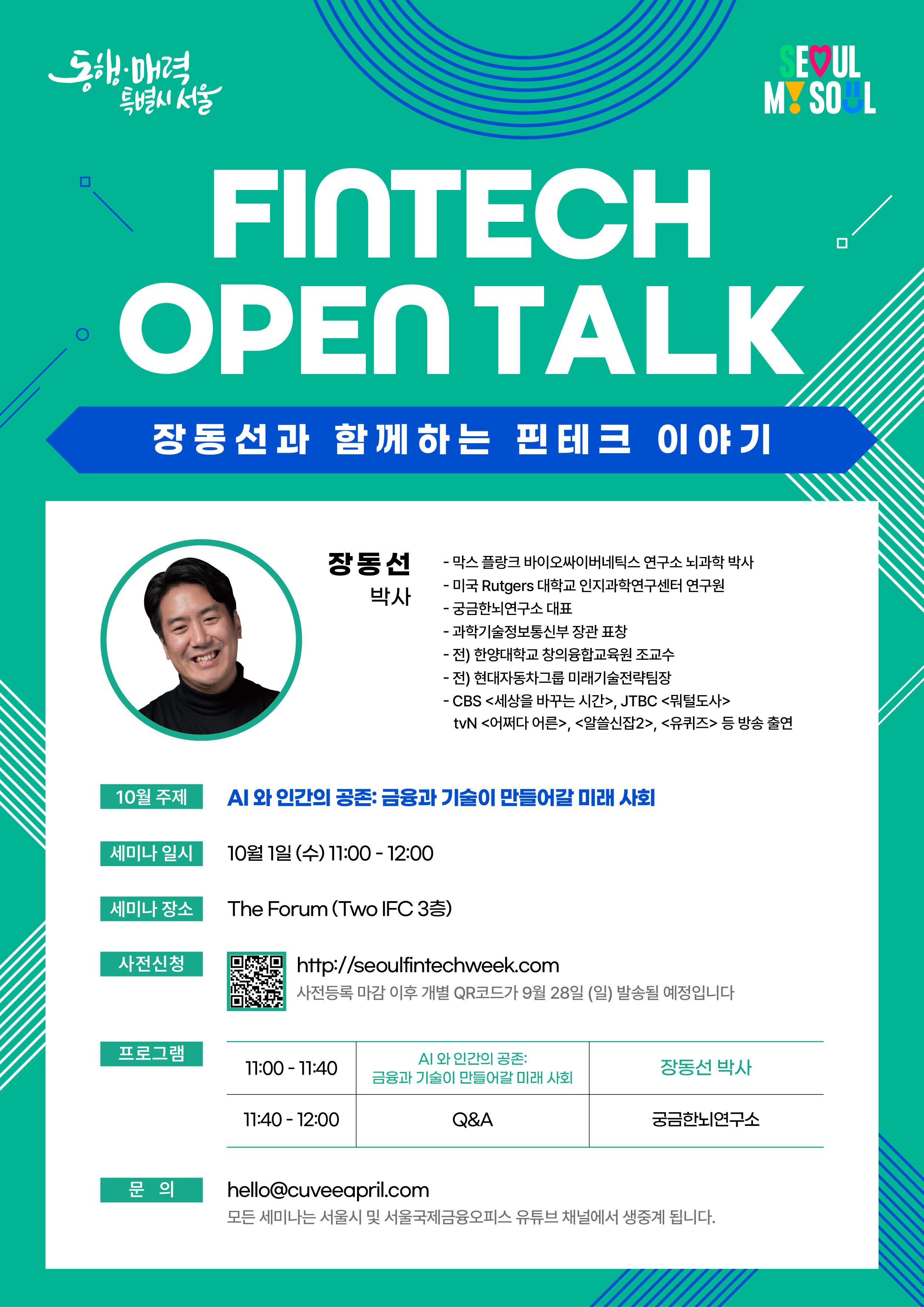 동행·매력 특별시 서울

SEOUL MY SOUL

FINTECH OPEN TALK

장동선과 함께하는 핀테크 이야기

장동선 박사

- 막스 플랑크 바이오싸이버네틱스 연구소 뇌과학 박사
- 미국 Rutgers 대학교 인지과학연구센터 연구원
- 궁금한뇌연구소 대표
- 과학기술정보통신부 장관 표창
- 전) 한양대학교 창의융합교육원 조교수
- 전) 현대자동차그룹 미래기술전략팀장
- CBS <세상을 바꾸는 시간>, JTBC <뭐털도사> tvN <어쩌다 어른>, <알쓸신잡2>, <유퀴즈> 등 방송 출연

10월 주제 AI 와 인간의 공존: 금융과 기술이 만들어갈 미래 사회

세미나 일시 10월 1일 (수) 11:00 - 12:00

세미나 장소 The Forum (Two IFC 3층)

사전신청 http://seoulfintechweek.com
사전등록 마감 이후 개별 QR코드가 9월 28일 (일) 발송될 예정입니다

프로그램

| 11:00 - 11:40 | AI 와 인간의 공존: 금융과 기술이 만들어갈 미래 사회 | 장동선 박사 |
|---|---|---|
| 11:40 - 12:00 | Q&A | 궁금한뇌연구소 |

문 의 hello@cuveeapril.com
모든 세미나는 서울시 및 서울국제금융오피스 유튜브 채널에서 생중계 됩니다.